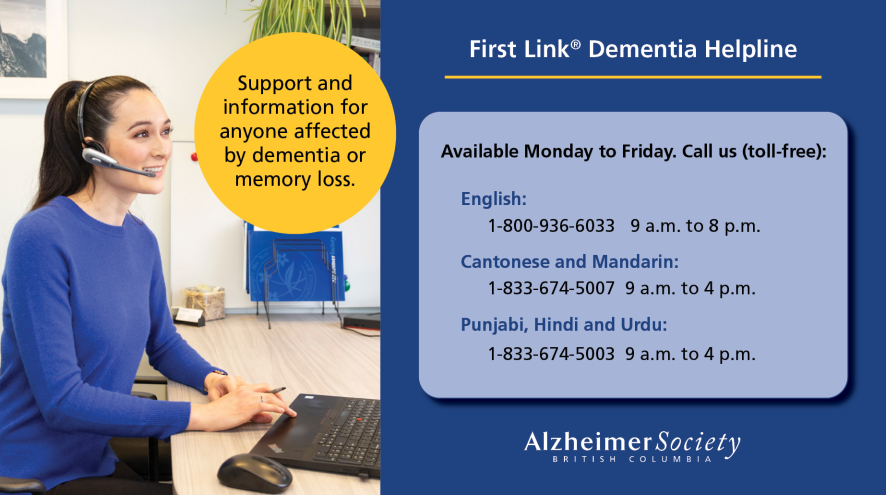 Support and information for anyone affected by dementia or memory loss.

First Link® Dementia Helpline

Available Monday to Friday. Call us (toll-free):

English:
1-800-936-6033 9 a.m. to 8 p.m.

Cantonese and Mandarin:
1-833-674-5007 9 a.m. to 4 p.m.

Punjabi, Hindi and Urdu:
1-833-674-5003 9 a.m. to 4 p.m.

Alzheimer Society
BRITISH COLUMBIA